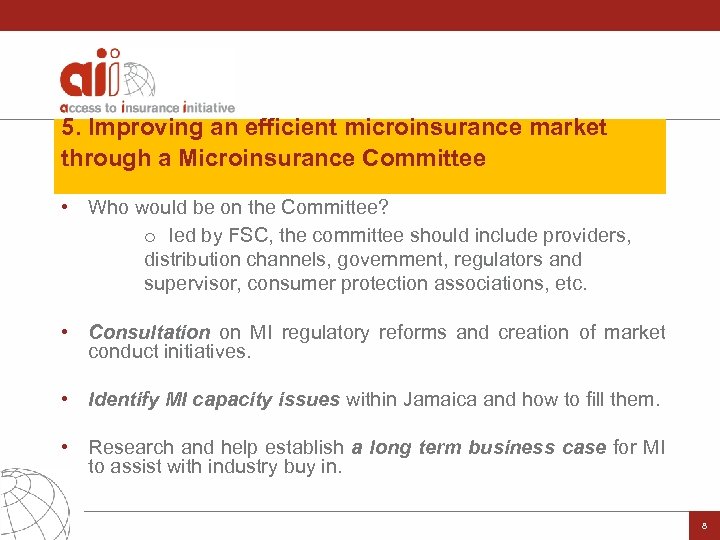 aii
access to insurance initiative

5. Improving an efficient microinsurance market through a Microinsurance Committee

• Who would be on the Committee?
 o led by FSC, the committee should include providers, distribution channels, government, regulators and supervisor, consumer protection associations, etc.

• Consultation on MI regulatory reforms and creation of market conduct initiatives.

• Identify MI capacity issues within Jamaica and how to fill them.

• Research and help establish a long term business case for MI to assist with industry buy in.

8